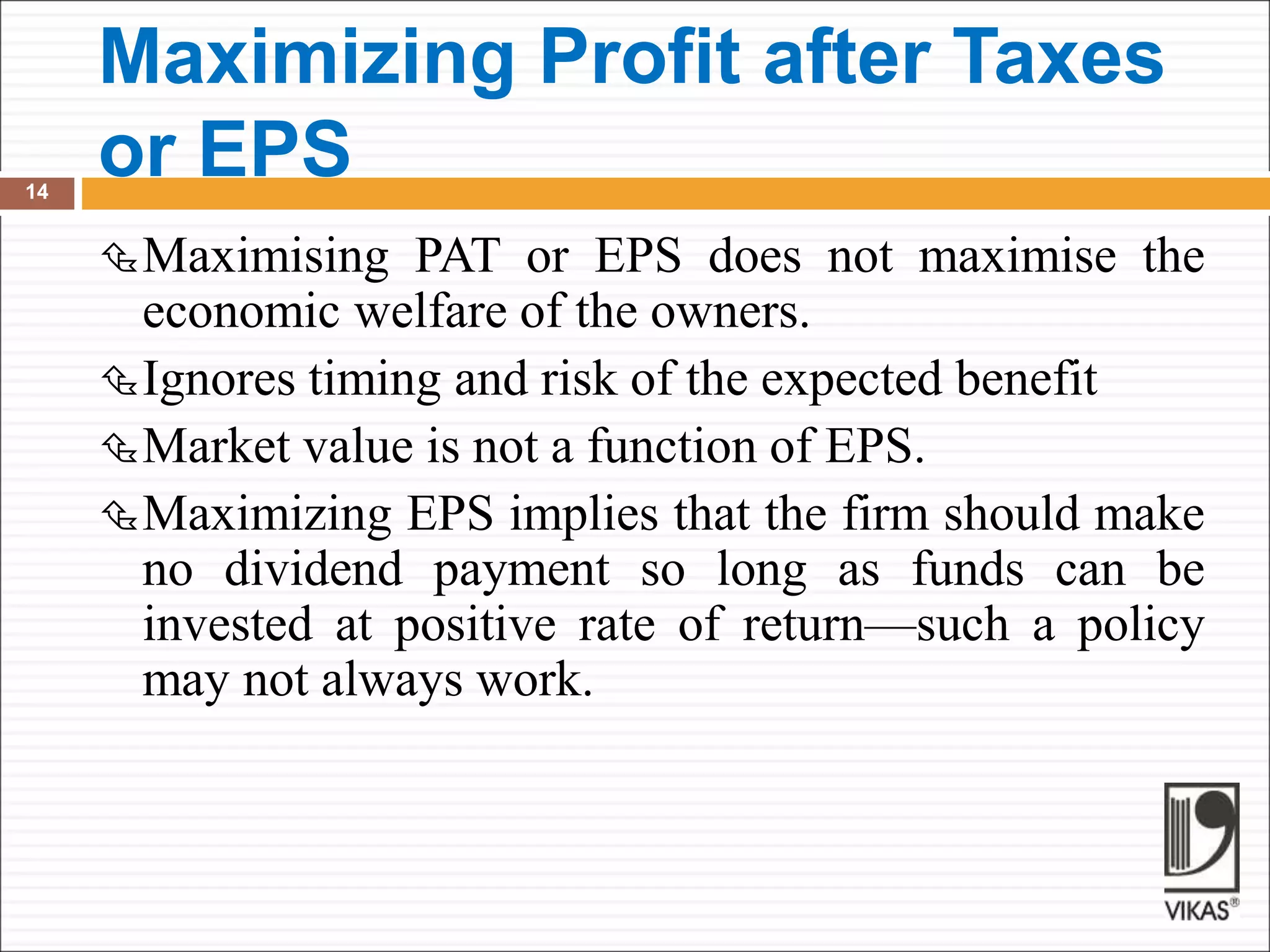 Maximizing Profit after Taxes or EPS

14

Maximising PAT or EPS does not maximise the economic welfare of the owners.

Ignores timing and risk of the expected benefit

Market value is not a function of EPS.

Maximizing EPS implies that the firm should make no dividend payment so long as funds can be invested at positive rate of return—such a policy may not always work.

VIKAS®